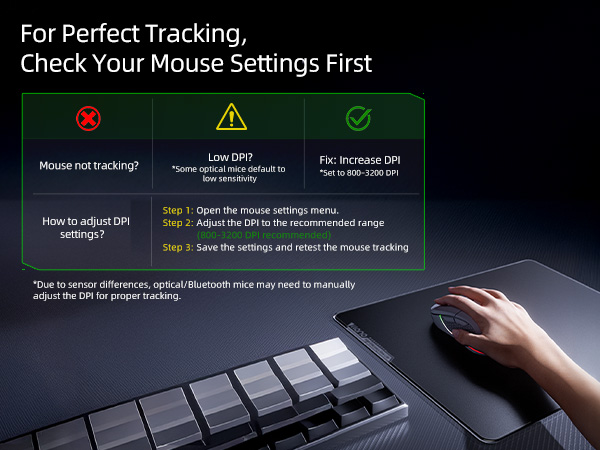 For Perfect Tracking,
Check Your Mouse Settings First

Mouse not tracking?

Low DPI?
*Some optical mice default to low sensitivity

Fix: Increase DPI
*Set to 800-3200 DPI

How to adjust DPI settings?

Step 1: Open the mouse settings menu.
Step 2: Adjust the DPI to the recommended range
(800-3200 DPI recommended)
Step 3: Save the settings and retest the mouse tracking

*Due to sensor differences, optical/Bluetooth mice may need to manually adjust the DPI for proper tracking.